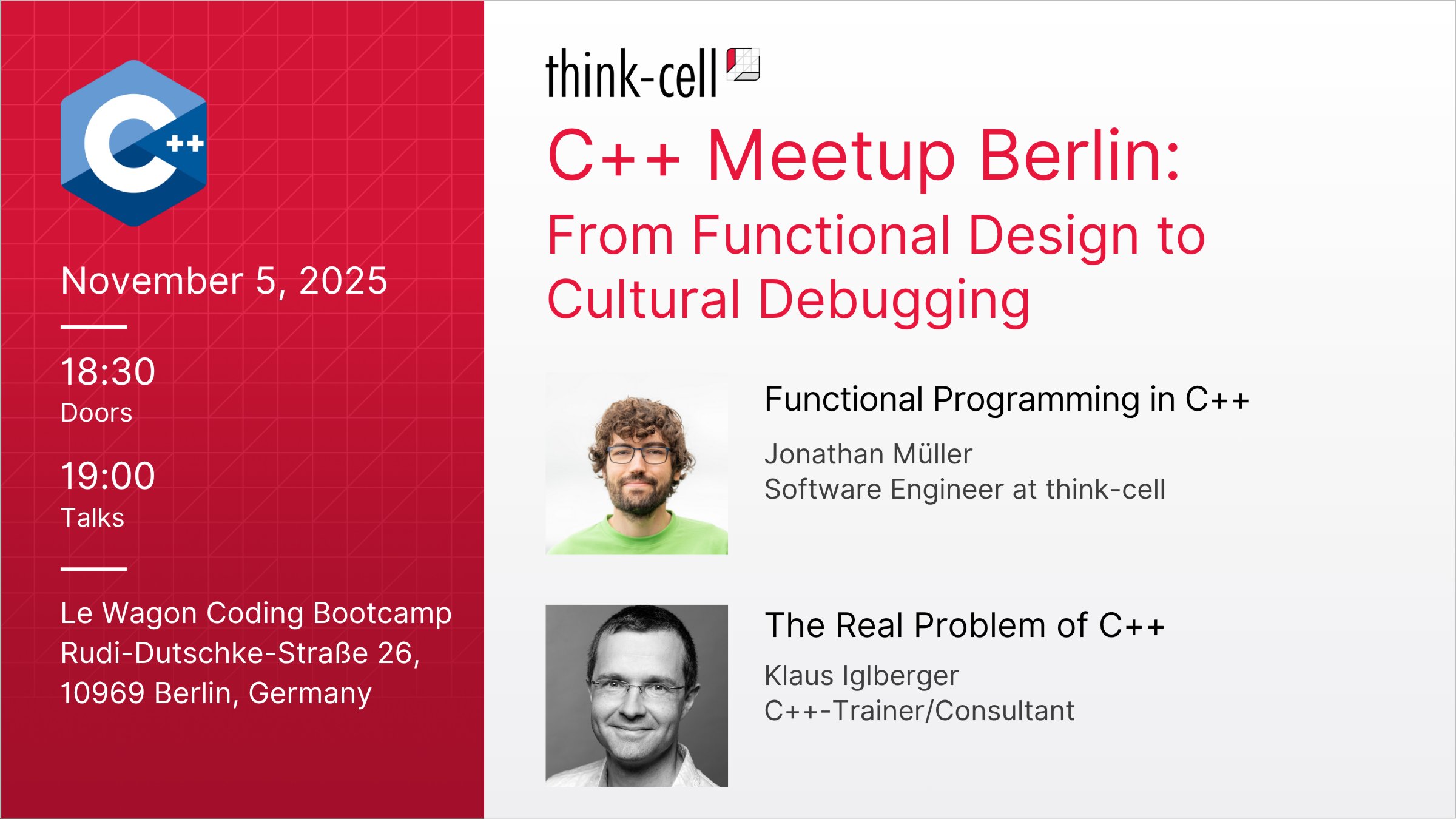 C++

November 5, 2025

18:30
Doors

19:00
Talks

Le Wagon Coding Bootcamp
Rudi-Dutschke-Straße 26,
10969 Berlin, Germany

think-cell

C++ Meetup Berlin:
From Functional Design to Cultural Debugging

Functional Programming in C++
Jonathan Müller
Software Engineer at think-cell

The Real Problem of C++
Klaus Iglberger
C++-Trainer/Consultant